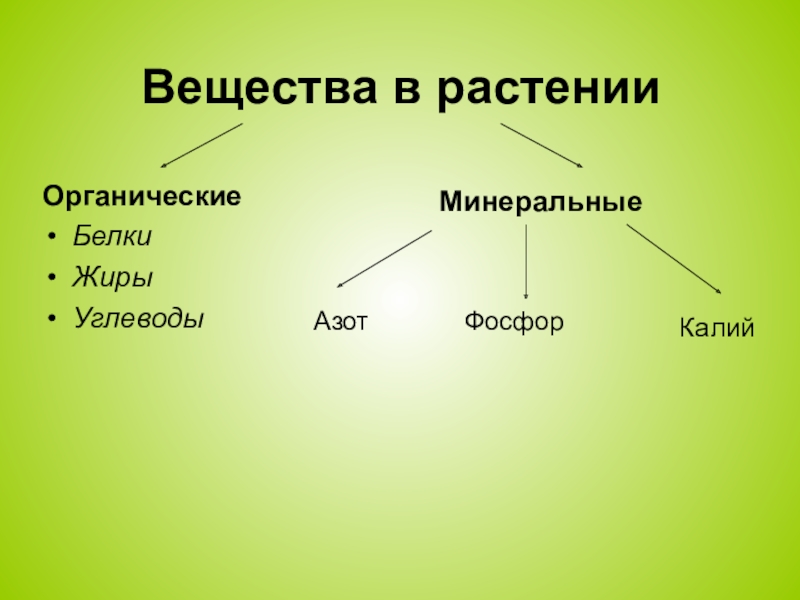 Вещества в растении

Органические
• Белки
• Жиры
• Углеводы

Минеральные

Азот

Фосфор

Калий